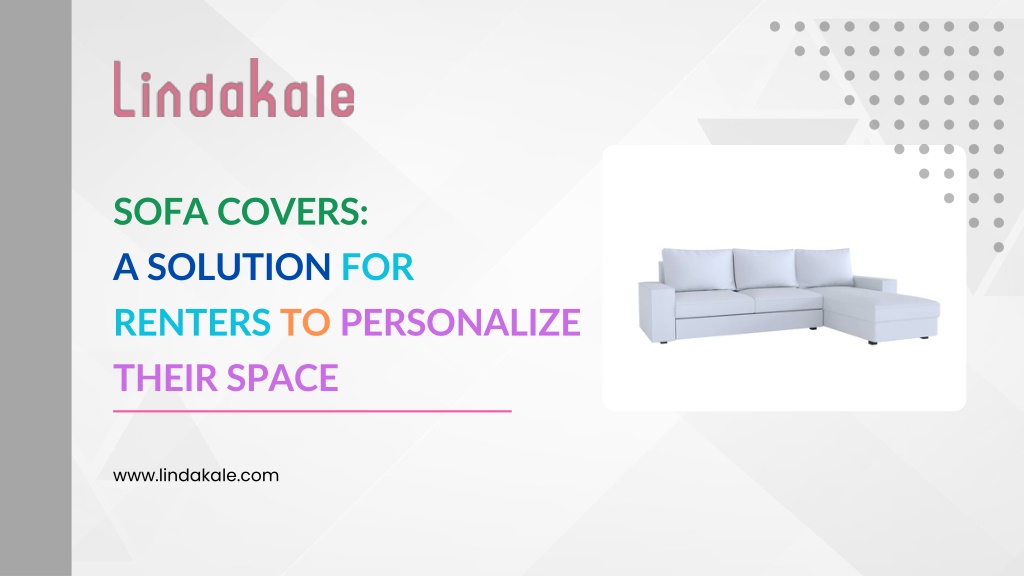 Lindakale

SOFA COVERS:
A SOLUTION FOR
RENTERS TO PERSONALIZE
THEIR SPACE

www.lindakale.com